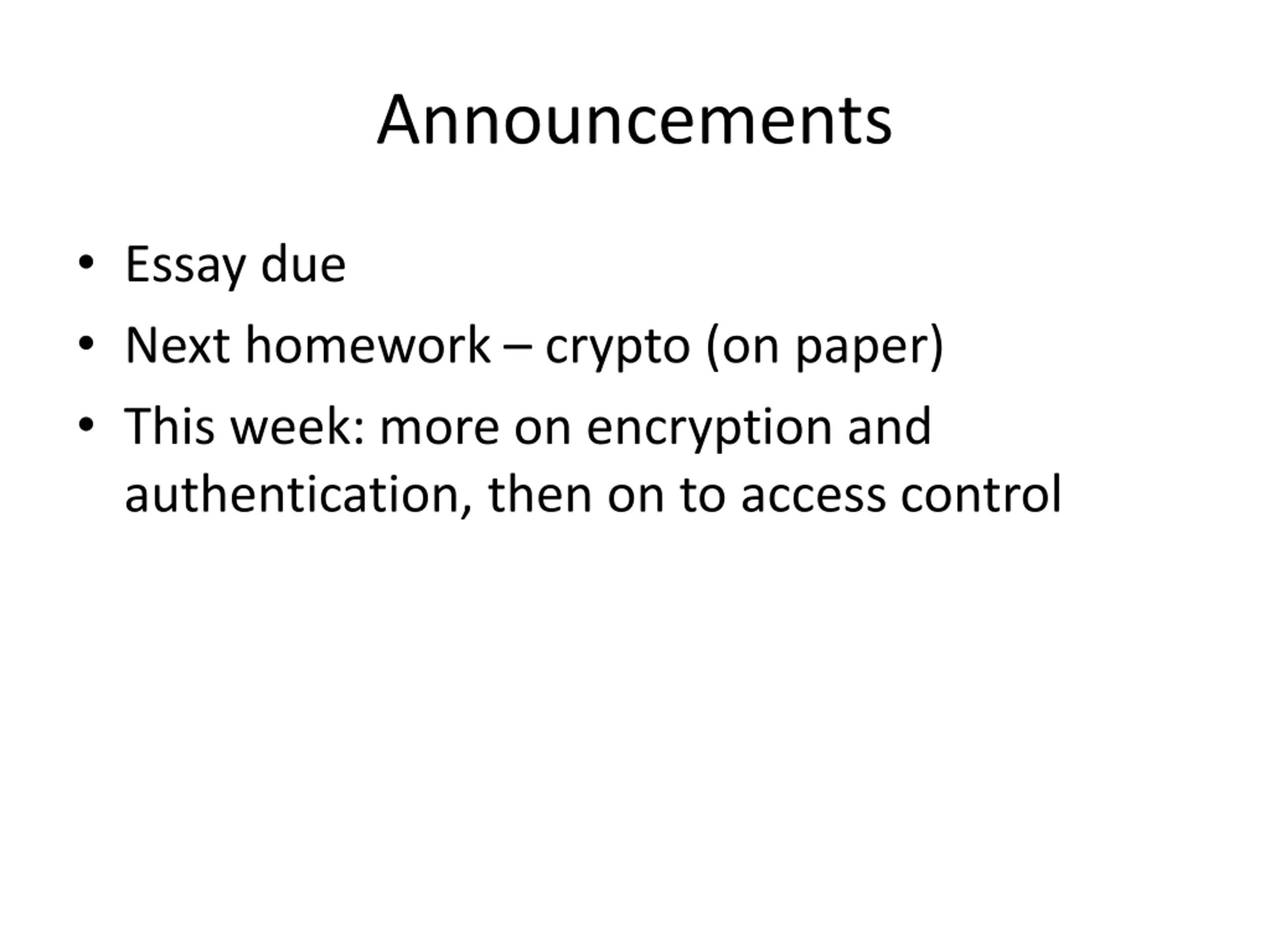 Announcements

• Essay due
• Next homework – crypto (on paper)
• This week: more on encryption and authentication, then on to access control